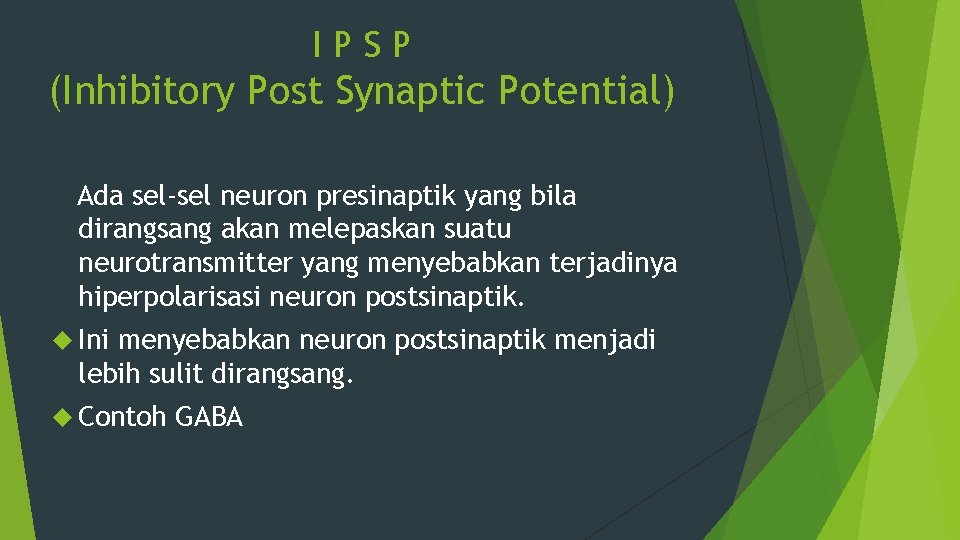 I P S P
(Inhibitory Post Synaptic Potential)

Ada sel-sel neuron presinaptik yang bila dirangsang akan melepaskan suatu neurotransmitter yang menyebabkan terjadinya hiperpolarisasi neuron postsinaptik.

Ini menyebabkan neuron postsinaptik menjadi lebih sulit dirangsang.

Contoh GABA